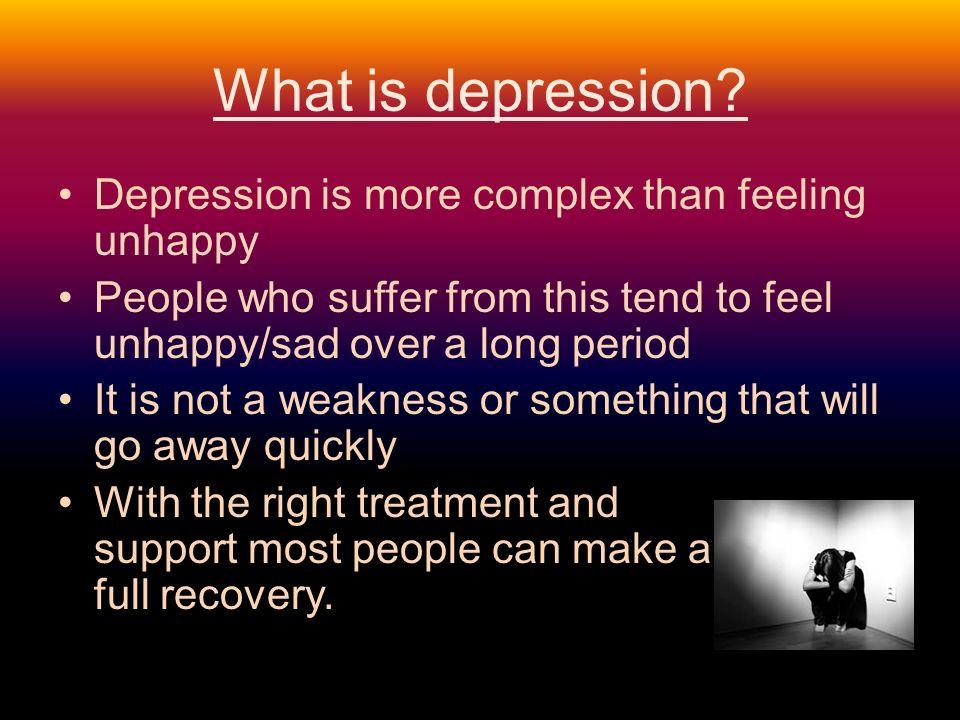 What is depression?

• Depression is more complex than feeling unhappy
• People who suffer from this tend to feel unhappy/sad over a long period
• It is not a weakness or something that will go away quickly
• With the right treatment and support most people can make a full recovery.